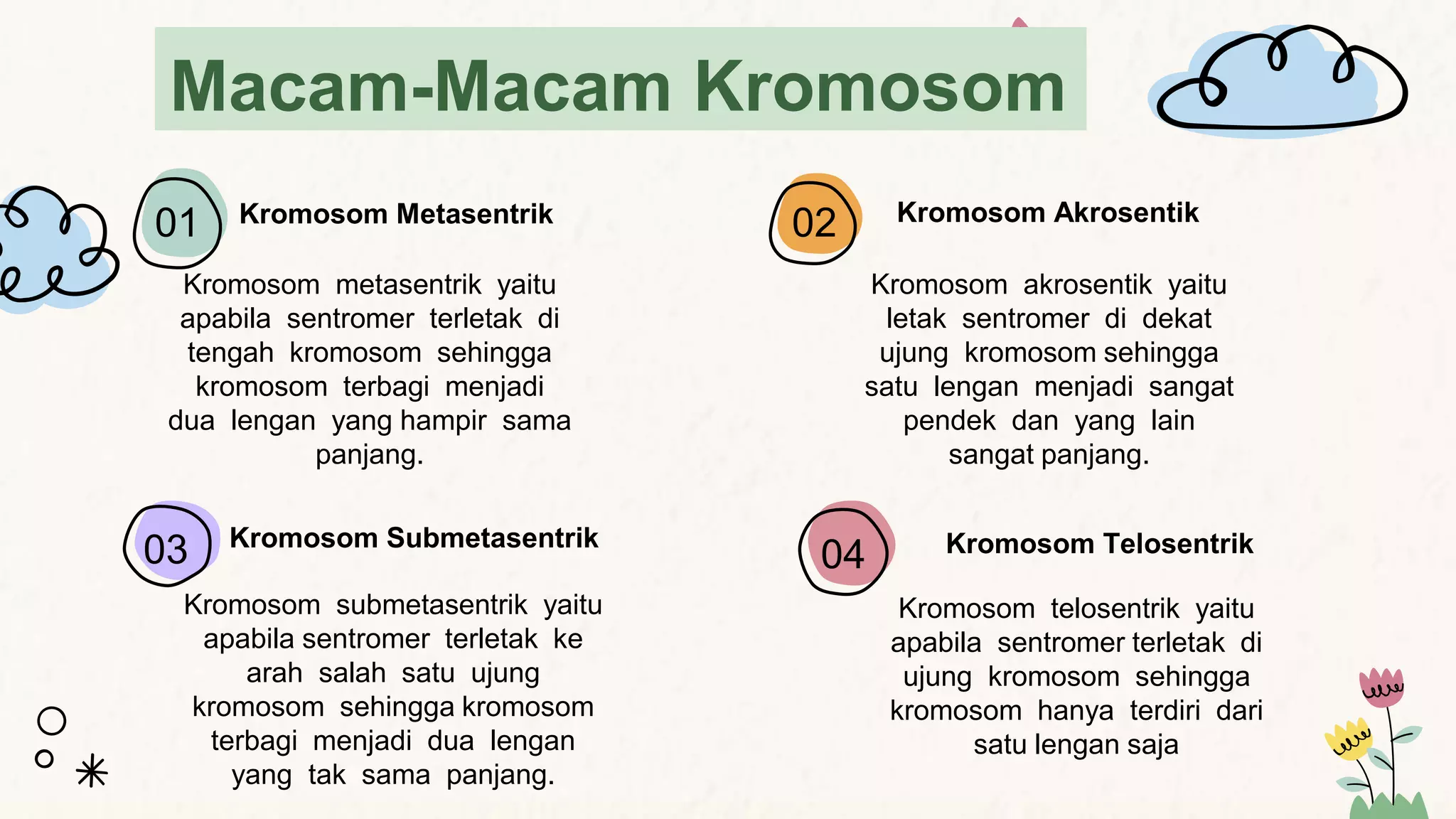 Macam-Macam Kromosom

01

Kromosom Metasentrik

Kromosom metasentrik yaitu apabila sentromer terletak di tengah kromosom sehingga kromosom terbagi menjadi dua lengan yang hampir sama panjang.

02

Kromosom Akrosentik

Kromosom akrosentik yaitu letak sentromer di dekat ujung kromosom sehingga satu lengan menjadi sangat pendek dan yang lain sangat panjang.

03

Kromosom Submetasentrik

Kromosom submetasentrik yaitu apabila sentromer terletak ke arah salah satu ujung kromosom sehingga kromosom terbagi menjadi dua lengan yang tak sama panjang.

04

Kromosom Telosentrik

Kromosom telosentrik yaitu apabila sentromer terletak di ujung kromosom sehingga kromosom hanya terdiri dari satu lengan saja